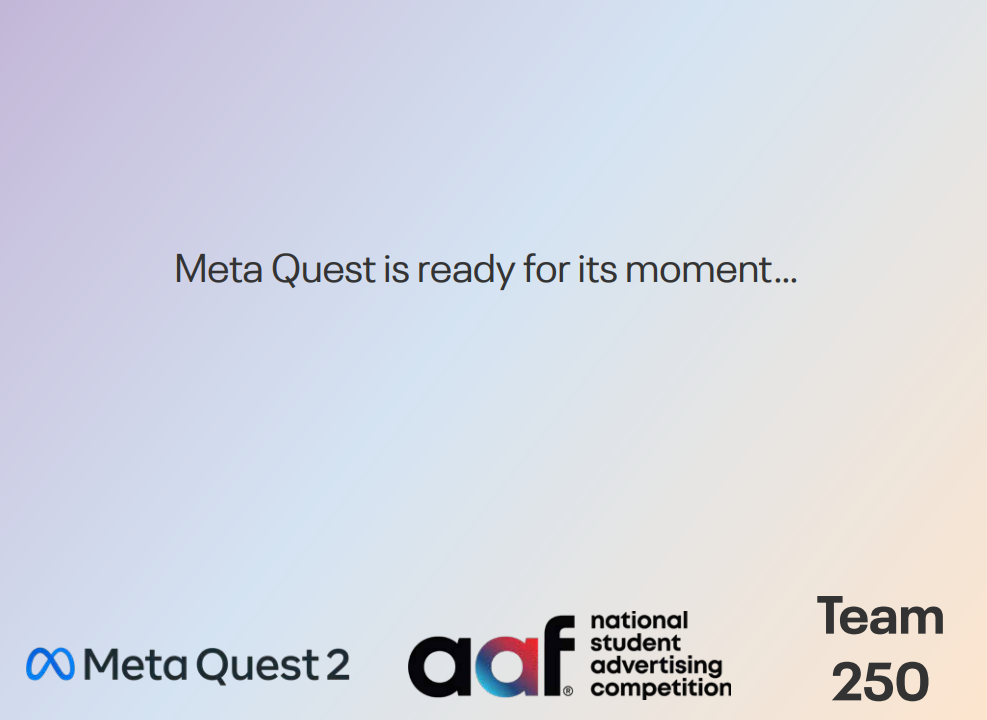 Meta Quest is ready for its moment...

Meta Quest 2

aaf® national student advertising competition

Team 250